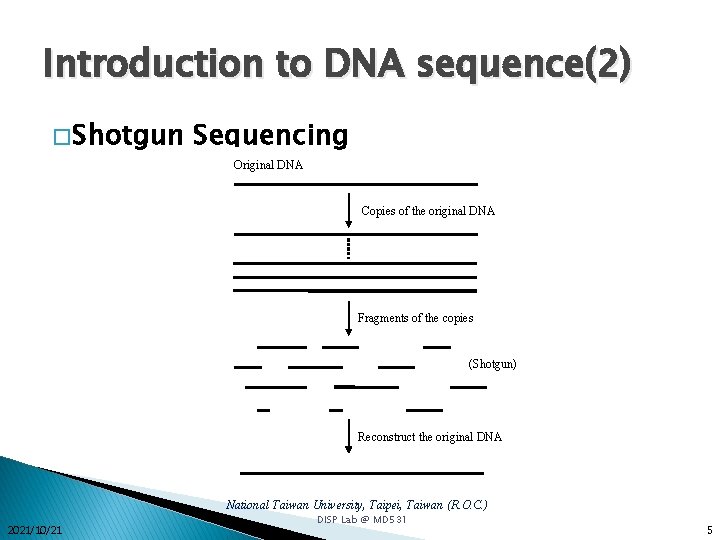 Introduction to DNA sequence(2)

□Shotgun Sequencing

Original DNA

Copies of the original DNA

Fragments of the copies

(Shotgun)

Reconstruct the original DNA

National Taiwan University, Taipei, Taiwan (R.O.C.)

DISP Lab @ MD531

2021/10/21

5